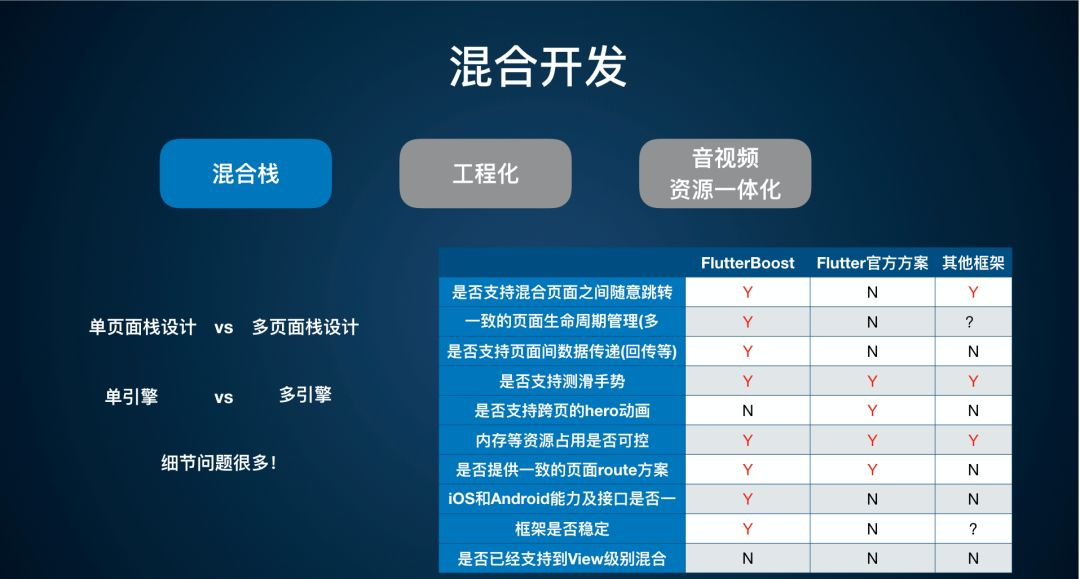 混合开发

混合栈

工程化

音视频
资源一体化

单页面栈设计 vs 多页面栈设计

单引擎 vs 多引擎

细节问题很多!

| | FlutterBoost | Flutter官方方案 | 其他框架 |
|---|---|---|---|
| 是否支持混合页面之间随意跳转 | Y | N | Y |
| 一致的页面生命周期管理(多 | Y | N | ? |
| 是否支持页面间数据传递(回传等) | Y | N | N |
| 是否支持测滑手势 | Y | Y | Y |
| 是否支持跨页的hero动画 | N | Y | N |
| 内存等资源占用是否可控 | Y | Y | Y |
| 是否提供一致的页面route方案 | Y | Y | N |
| iOS和Android能力及接口是否一 | Y | N | N |
| 框架是否稳定 | Y | N | ? |
| 是否已经支持到View级别混合 | N | N | N |